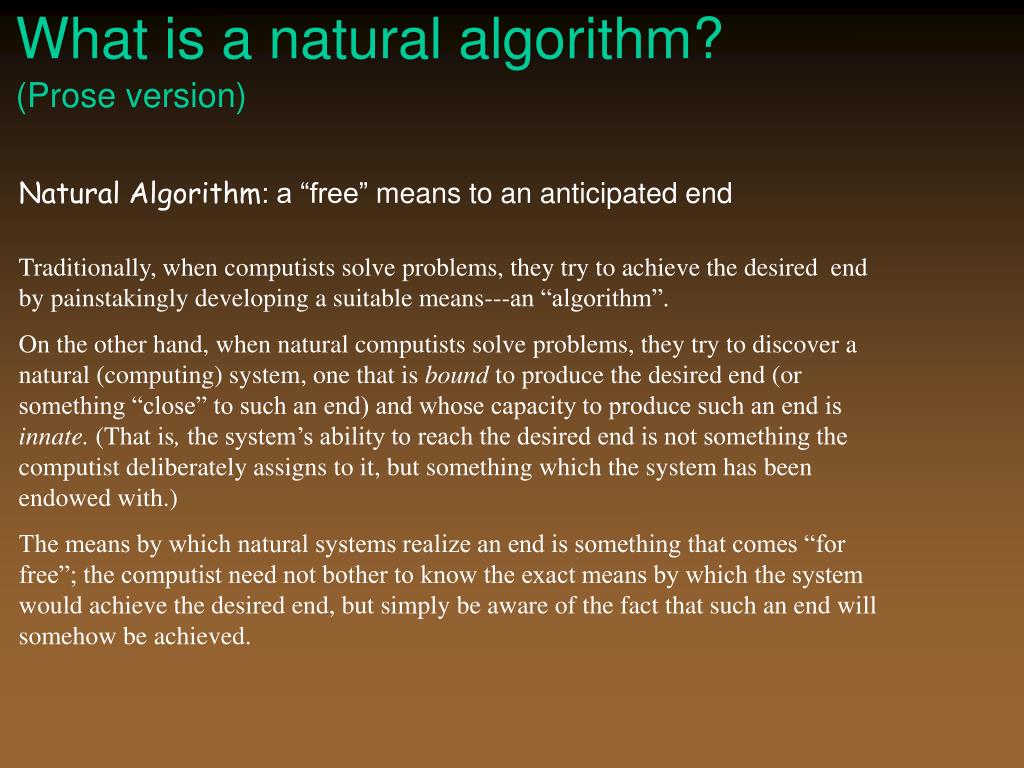 What is a natural algorithm?
(Prose version)

Natural Algorithm: a “free” means to an anticipated end

Traditionally, when computists solve problems, they try to achieve the desired end by painstakingly developing a suitable means---an “algorithm”.

On the other hand, when natural computists solve problems, they try to discover a natural (computing) system, one that is bound to produce the desired end (or something “close” to such an end) and whose capacity to produce such an end is innate. (That is, the system’s ability to reach the desired end is not something the computist deliberately assigns to it, but something which the system has been endowed with.)

The means by which natural systems realize an end is something that comes “for free”; the computist need not bother to know the exact means by which the system would achieve the desired end, but simply be aware of the fact that such an end will somehow be achieved.